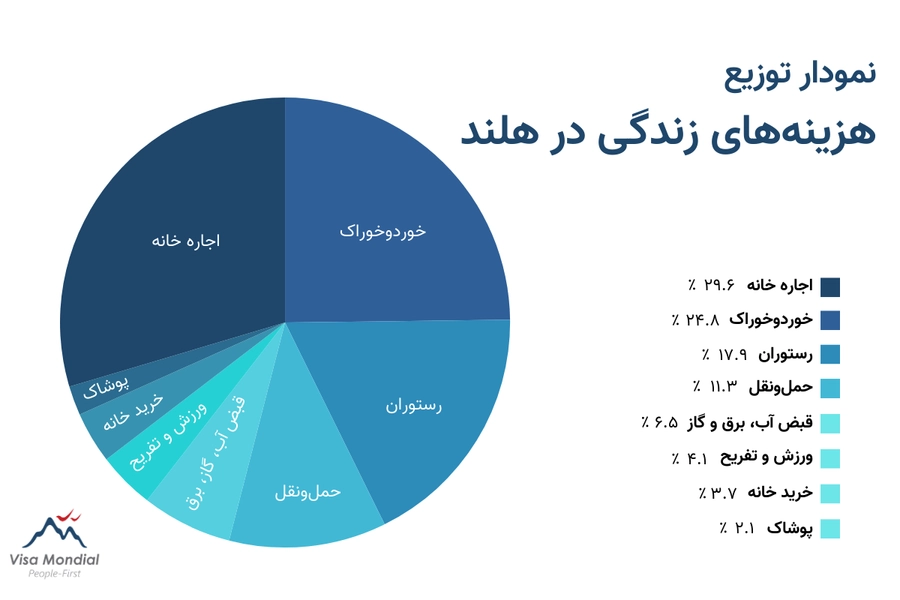 نمودار توزیع
هزینه‌های زندگی در هلند

اجاره خانه
خوردوخوراک
رستوران
حمل‌ونقل
قبض آب، گاز، برق
ورزش و تفریح
خرید خانه
پوشاک

اجاره خانه ۲۹.۶ ٪
خوردوخوراک ۲۴.۸ ٪
رستوران ۱۷.۹ ٪
حمل‌ونقل ۱۱.۳ ٪
قبض آب، برق و گاز ۶.۵ ٪
ورزش و تفریح ۴.۱ ٪
خرید خانه ۳.۷ ٪
پوشاک ۲.۱ ٪

Visa Mondial
People-First